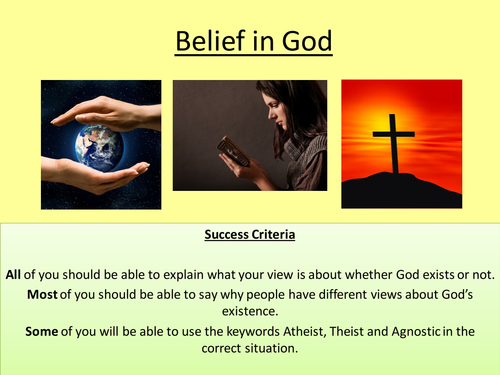 Belief in God

Success Criteria

All of you should be able to explain what your view is about whether God exists or not.

Most of you should be able to say why people have different views about God's existence.

Some of you will be able to use the keywords Atheist, Theist and Agnostic in the correct situation.